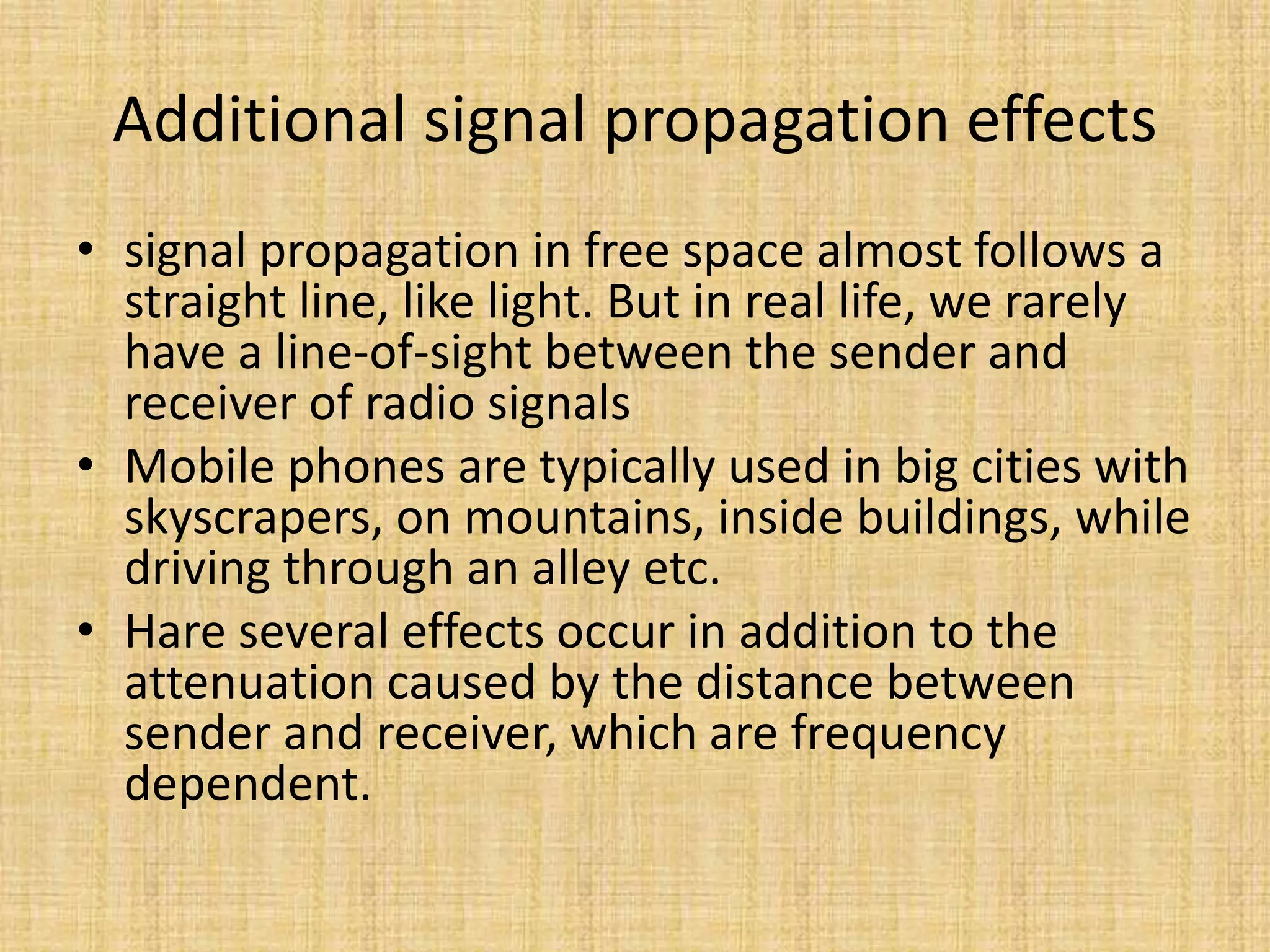 Additional signal propagation effects

• signal propagation in free space almost follows a straight line, like light. But in real life, we rarely have a line-of-sight between the sender and receiver of radio signals
• Mobile phones are typically used in big cities with skyscrapers, on mountains, inside buildings, while driving through an alley etc.
• Hare several effects occur in addition to the attenuation caused by the distance between sender and receiver, which are frequency dependent.